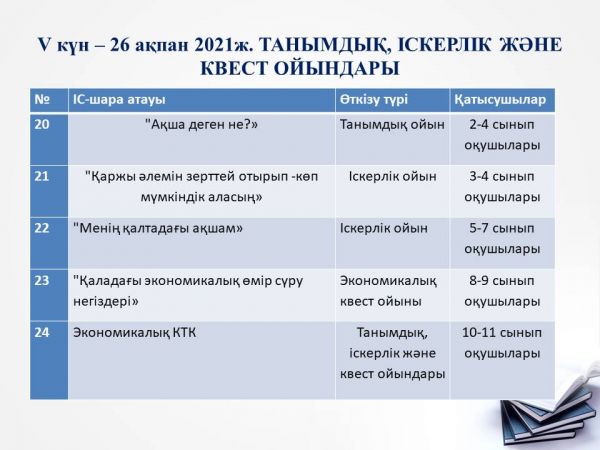 V күн – 26 ақпан 2021ж. ТАНЫМДЫҚ, ІСКЕРЛІК ЖӘНЕ КВЕСТ ОЙЫНДАРЫ

| № | ІС-шара атауы | Өткізу түрі | Қатысушылар |
|---|---|---|---|
| 20 | "Ақша деген не?» | Танымдық ойын | 2-4 сынып оқушылары |
| 21 | "Қаржы әлемін зерттей отырып -көп мүмкіндік аласың» | Іскерлік ойын | 3-4 сынып оқушылары |
| 22 | "Менің қалтадағы ақшам» | Іскерлік ойын | 5-7 сынып оқушылары |
| 23 | "Қаладағы экономикалық өмір сүру негіздері» | Экономикалық квест ойыны | 8-9 сынып оқушылары |
| 24 | Экономикалық КТК | Танымдық, іскерлік және квест ойындары | 10-11 сынып оқушылары |